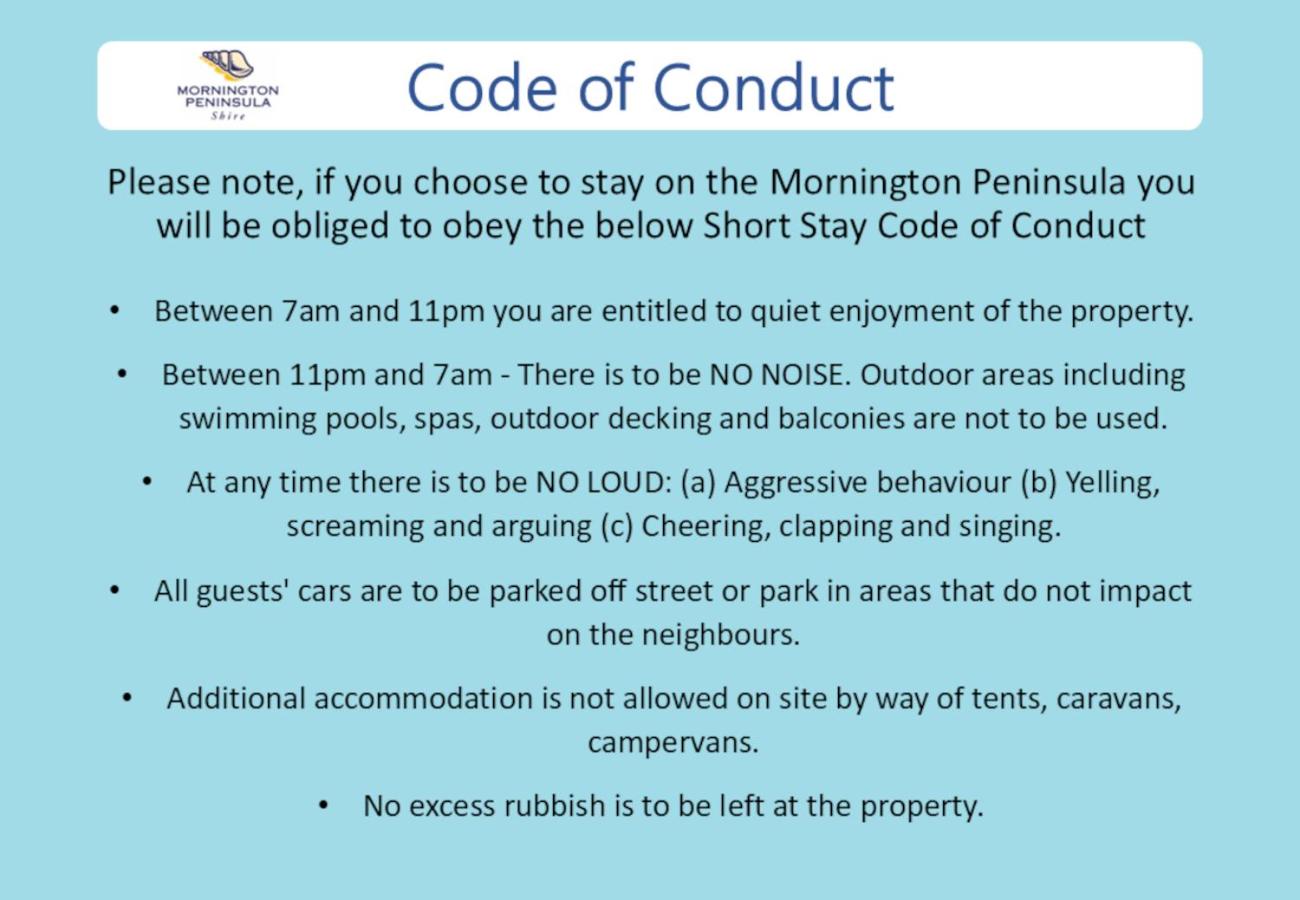 MORNINGTON PENINSULA Shire

Code of Conduct

Please note, if you choose to stay on the Mornington Peninsula you will be obliged to obey the below Short Stay Code of Conduct

• Between 7am and 11pm you are entitled to quiet enjoyment of the property.

• Between 11pm and 7am - There is to be NO NOISE. Outdoor areas including swimming pools, spas, outdoor decking and balconies are not to be used.

• At any time there is to be NO LOUD: (a) Aggressive behaviour (b) Yelling, screaming and arguing (c) Cheering, clapping and singing.

• All guests' cars are to be parked off street or park in areas that do not impact on the neighbours.

• Additional accommodation is not allowed on site by way of tents, caravans, campervans.

• No excess rubbish is to be left at the property.